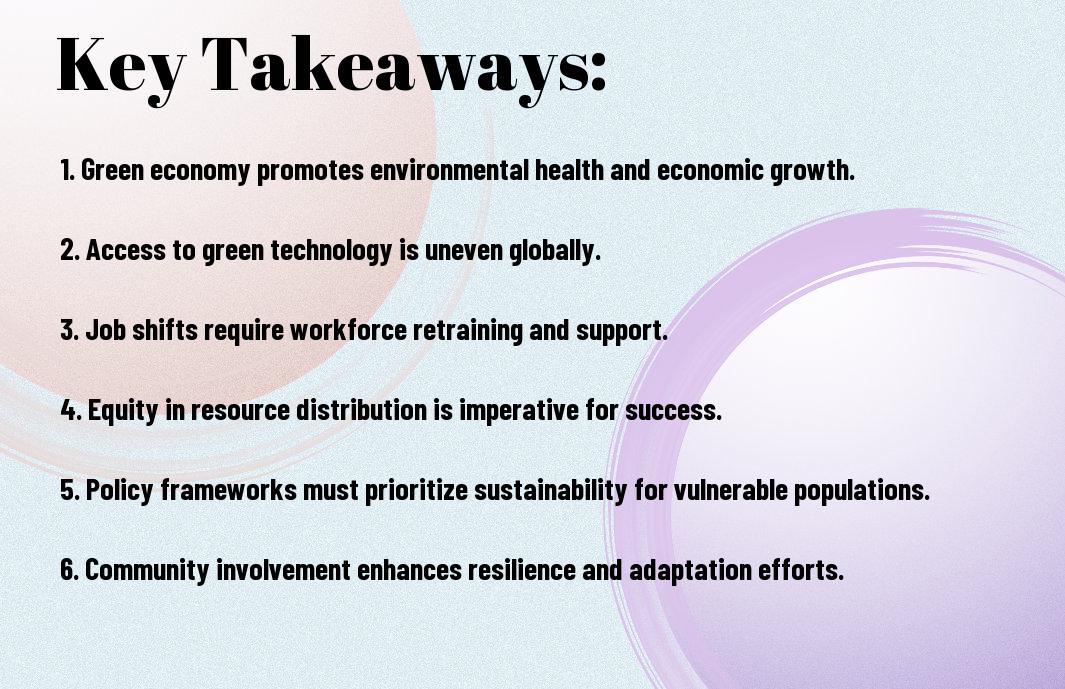 Key Takeaways:

1. Green economy promotes environmental health and economic growth.

2. Access to green technology is uneven globally.

3. Job shifts require workforce retraining and support.

4. Equity in resource distribution is imperative for success.

5. Policy frameworks must prioritize sustainability for vulnerable populations.

6. Community involvement enhances resilience and adaptation efforts.